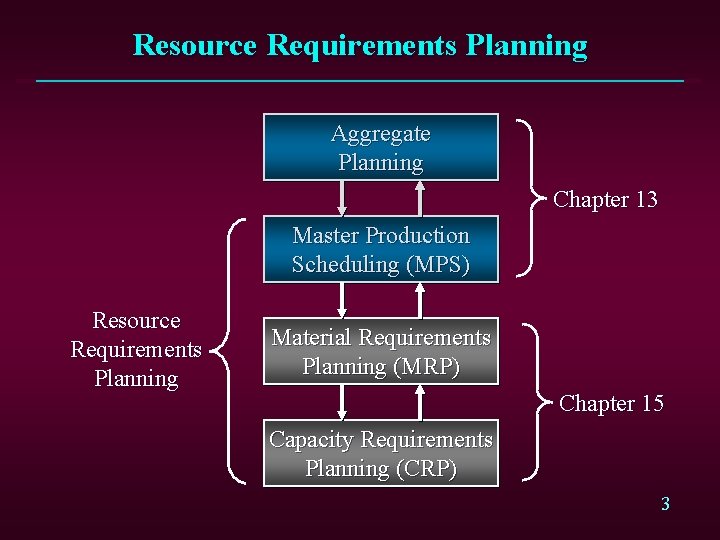 Resource Requirements Planning

Aggregate Planning

Chapter 13

Master Production Scheduling (MPS)

Resource Requirements Planning

Material Requirements Planning (MRP)

Chapter 15

Capacity Requirements Planning (CRP)

3